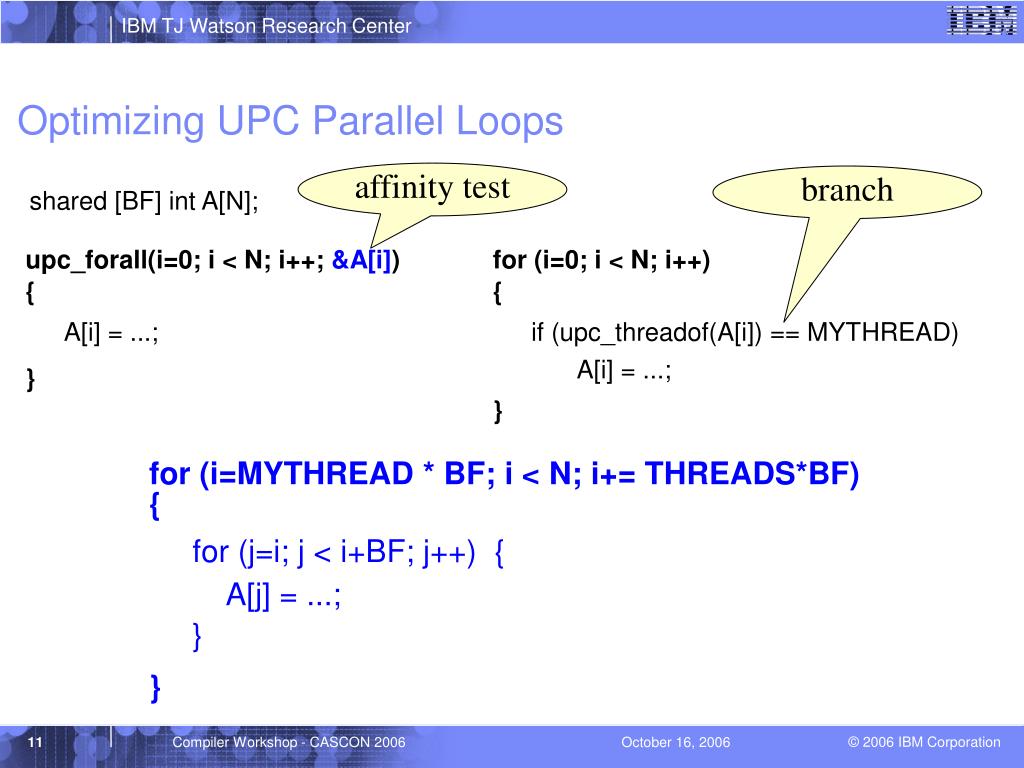 IBM TJ Watson Research Center

IBM

Optimizing UPC Parallel Loops

shared [BF] int A[N];

affinity test

branch

upc_forall(i=0; i < N; i++; &A[i])
{
A[i] = ...;
}

for (i=0; i < N; i++)
{
if (upc_threadof(A[i]) == MYTHREAD)
A[i] = ...;
}

for (i=MYTHREAD * BF; i < N; i+= THREADS*BF)
{
for (j=i; j < i+BF; j++) {
A[j] = ...;
}
}

11

Compiler Workshop - CASCON 2006

October 16, 2006

© 2006 IBM Corporation